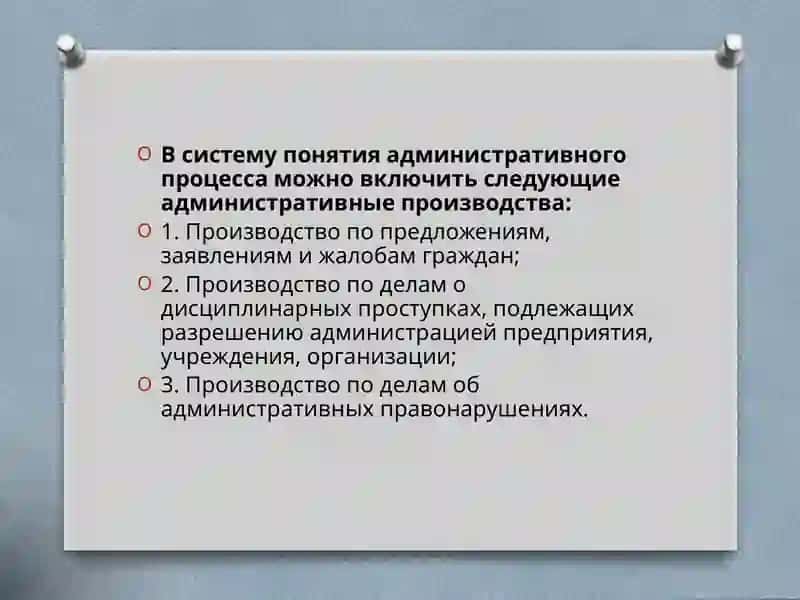 В систему понятия административного процесса можно включить следующие административные производства:

1. Производство по предложениям, заявлениям и жалобам граждан;

2. Производство по делам о дисциплинарных проступках, подлежащих разрешению администрацией предприятия, учреждения, организации;

3. Производство по делам об административных правонарушениях.